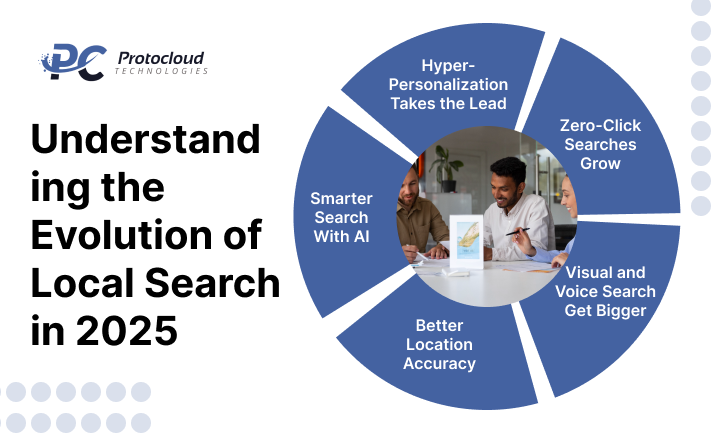 PC Protocloud TECHNOLOGIES

Understanding the Evolution of Local Search in 2025

Hyper-Personalization Takes the Lead

Zero-Click Searches Grow

Visual and Voice Search Get Bigger

Better Location Accuracy

Smarter Search With AI